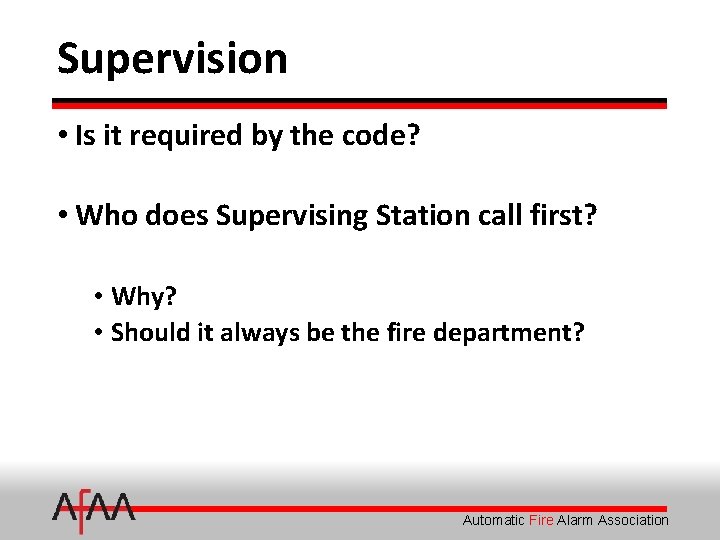 Supervision

• Is it required by the code?

• Who does Supervising Station call first?

• Why?
• Should it always be the fire department?

AFAA

Automatic Fire Alarm Association